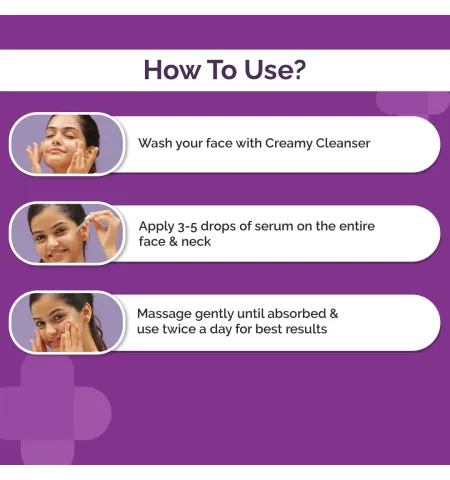 How To Use?

Wash your face with Creamy Cleanser

Apply 3-5 drops of serum on the entire face & neck

Massage gently until absorbed & use twice a day for best results